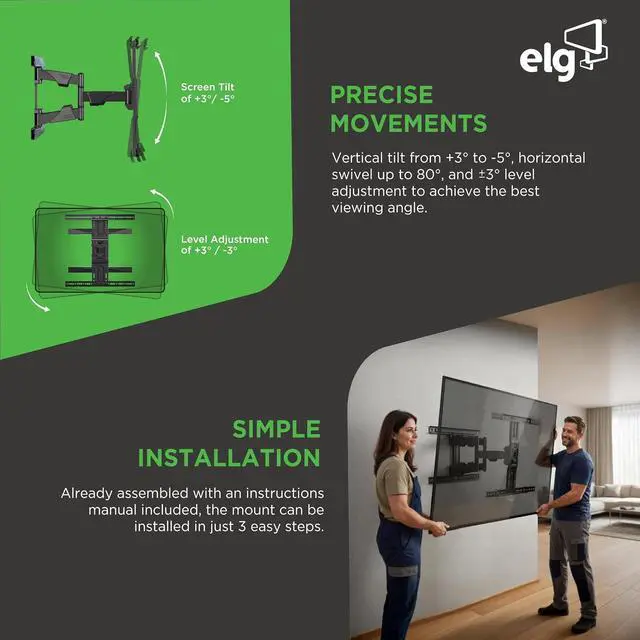 Screen Tilt of +3°/ -5°

Level Adjustment of +3° / -3°

elg®

PRECISE MOVEMENTS

Vertical tilt from +3° to -5°, horizontal swivel up to 80°, and ±3° level adjustment to achieve the best viewing angle.

SIMPLE INSTALLATION

Already assembled with an instructions manual included, the mount can be installed in just 3 easy steps.